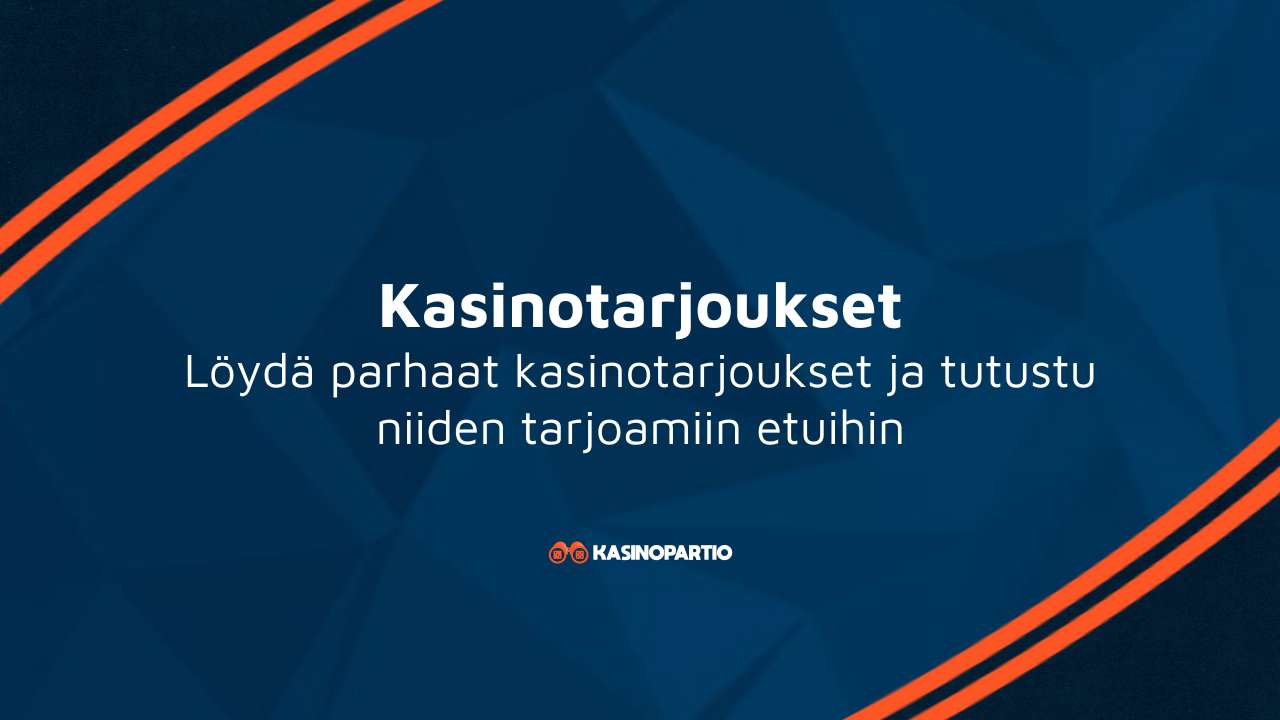 Kasinotarjoukset

Löydä parhaat kasinotarjoukset ja tutustu niiden tarjoamiin etuihin

KASINOPARTIO